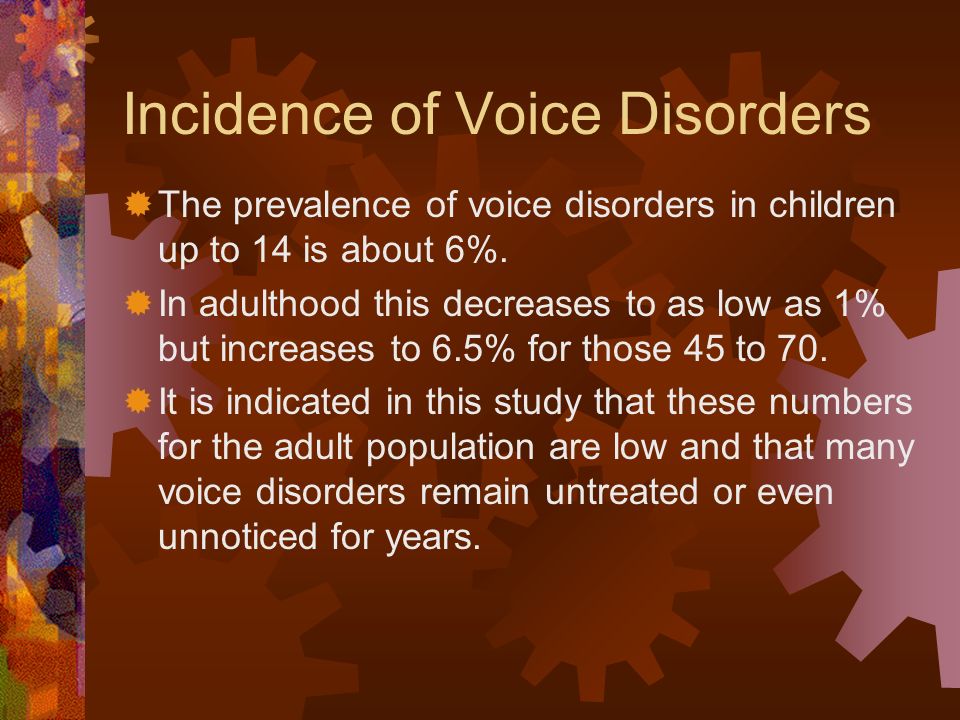 Incidence of Voice Disorders

The prevalence of voice disorders in children up to 14 is about 6%.

In adulthood this decreases to as low as 1% but increases to 6.5% for those 45 to 70.

It is indicated in this study that these numbers for the adult population are low and that many voice disorders remain untreated or even unnoticed for years.